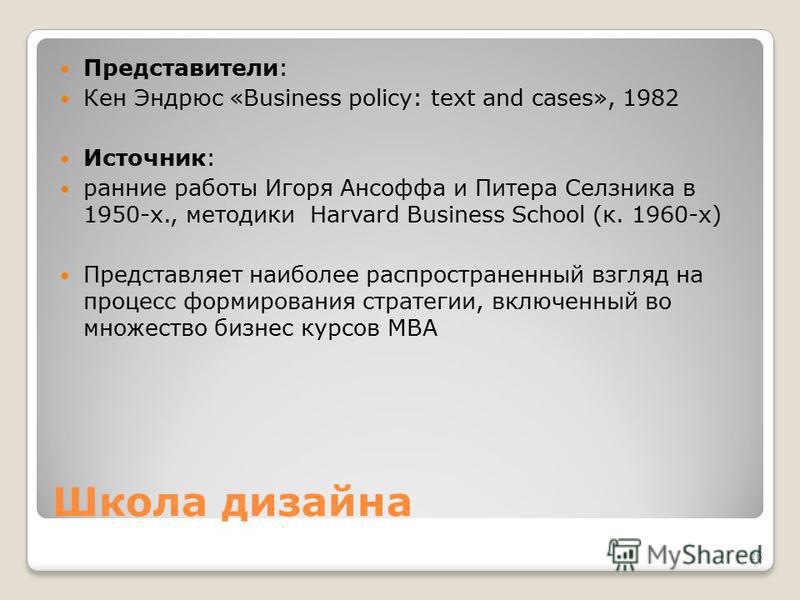 Представители:
Кен Эндрюс «Business policy: text and cases», 1982

Источник:
ранние работы Игоря Ансоффа и Питера Селзника в 1950-х., методики Harvard Business School (к. 1960-х)

Представляет наиболее распространенный взгляд на процесс формирования стратегии, включенный во множество бизнес курсов MBA

Школа дизайна

MyShared